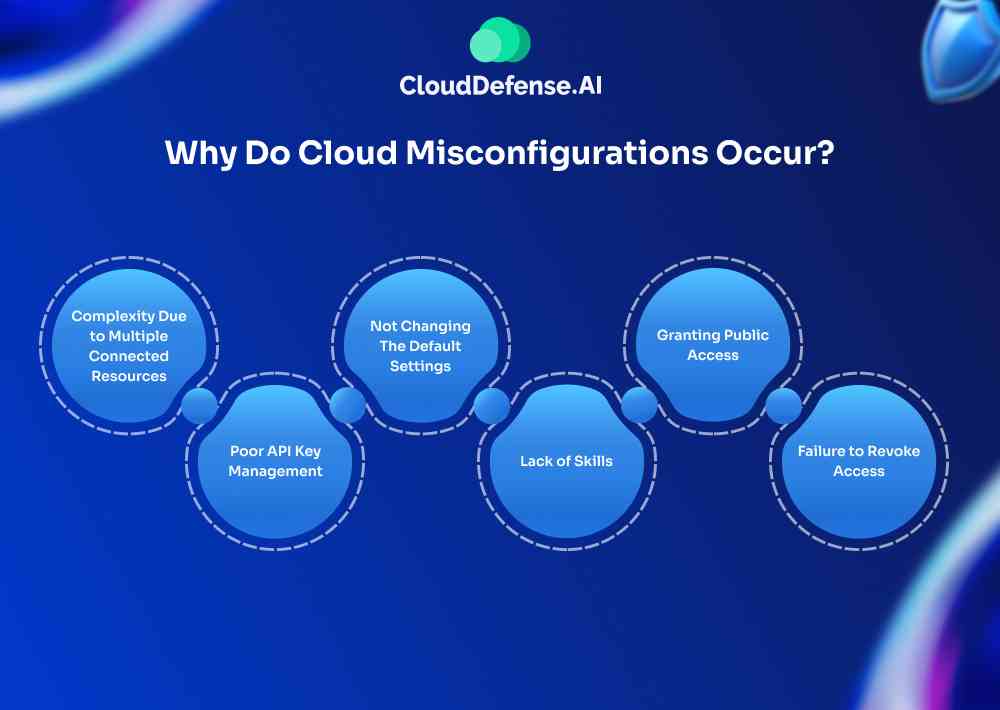 CloudDefense.AI

Why Do Cloud Misconfigurations Occur?

Complexity Due to Multiple Connected Resources

Poor API Key Management

Not Changing The Default Settings

Lack of Skills

Granting Public Access

Failure to Revoke Access